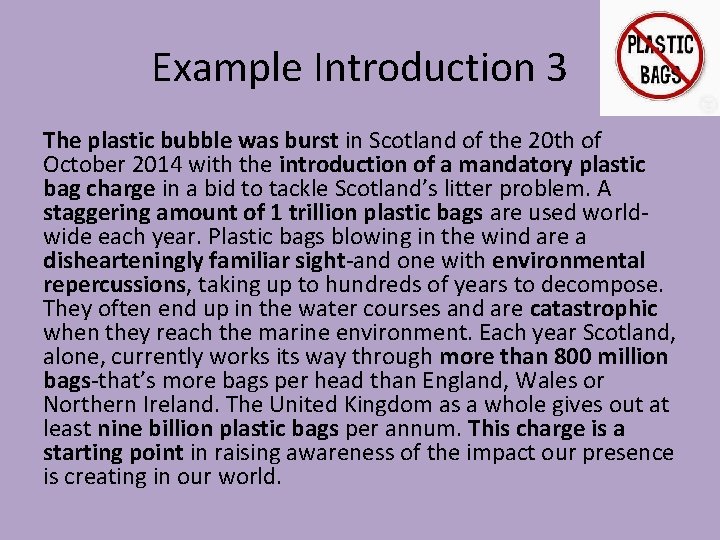 Example Introduction 3

PLASTIC BAGS

The plastic bubble was burst in Scotland of the 20th of October 2014 with the introduction of a mandatory plastic bag charge in a bid to tackle Scotland's litter problem. A staggering amount of 1 trillion plastic bags are used world-wide each year. Plastic bags blowing in the wind are a dishearteningly familiar sight-and one with environmental repercussions, taking up to hundreds of years to decompose. They often end up in the water courses and are catastrophic when they reach the marine environment. Each year Scotland, alone, currently works its way through more than 800 million bags-that's more bags per head than England, Wales or Northern Ireland. The United Kingdom as a whole gives out at least nine billion plastic bags per annum. This charge is a starting point in raising awareness of the impact our presence is creating in our world.